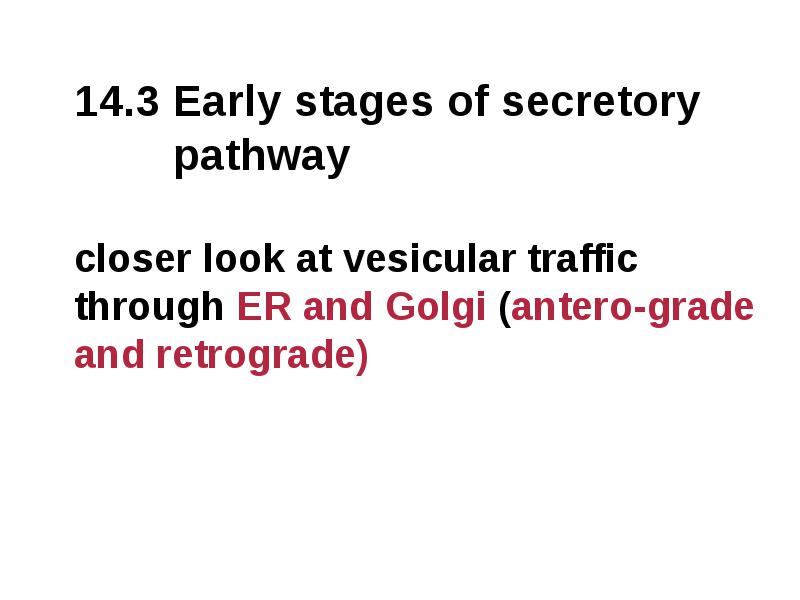 14.3 Early stages of secretory pathway

closer look at vesicular traffic through ER and Golgi (antero-grade and retrograde)